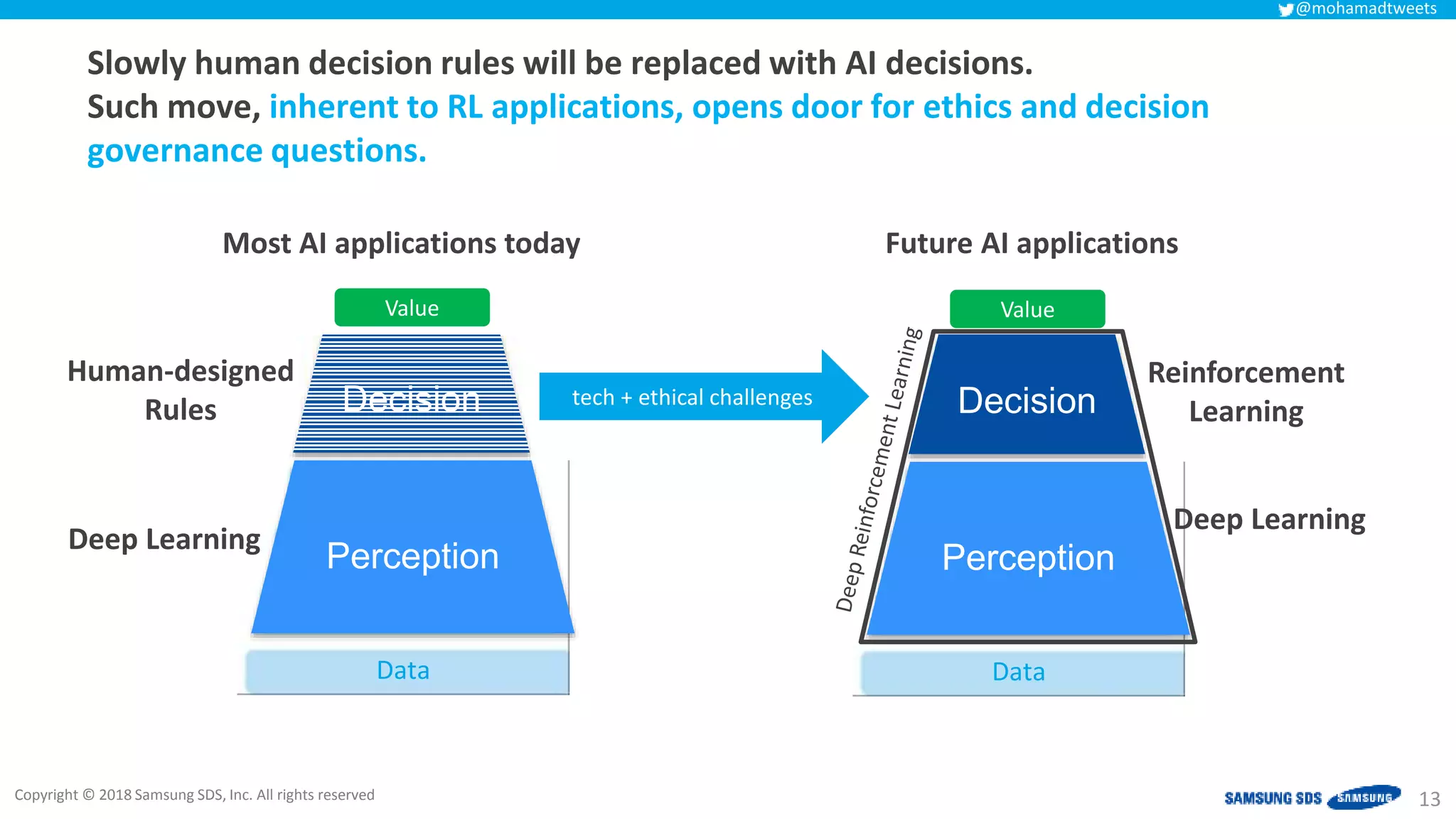 @mohamadtweets

Slowly human decision rules will be replaced with AI decisions.
Such move, inherent to RL applications, opens door for ethics and decision governance questions.

Most AI applications today

Value

Human-designed Rules

Decision

Deep Learning

Perception

Data

tech + ethical challenges

Future AI applications

Value

Deep Reinforcement Learning

Decision

Reinforcement Learning

Perception

Deep Learning

Data

Copyright © 2018 Samsung SDS, Inc. All rights reserved

SAMSUNG SDS SAMSUNG 13